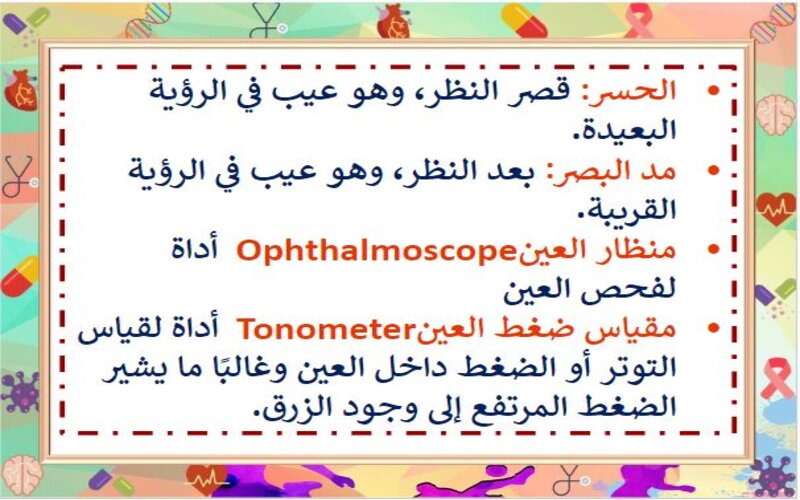 • الحسر: قصر النظر، وهو عيب في الرؤية البعيدة.

• مد البصر: بعد النظر، وهو عيب في الرؤية القريبة.

• منظار العينOphthalmoscope أداة لفحص العين

• مقياس ضغط العينTonometer أداة لقياس التوتر أو الضغط داخل العين وغالبًا ما يشير الضغط المرتفع إلى وجود الزرق.